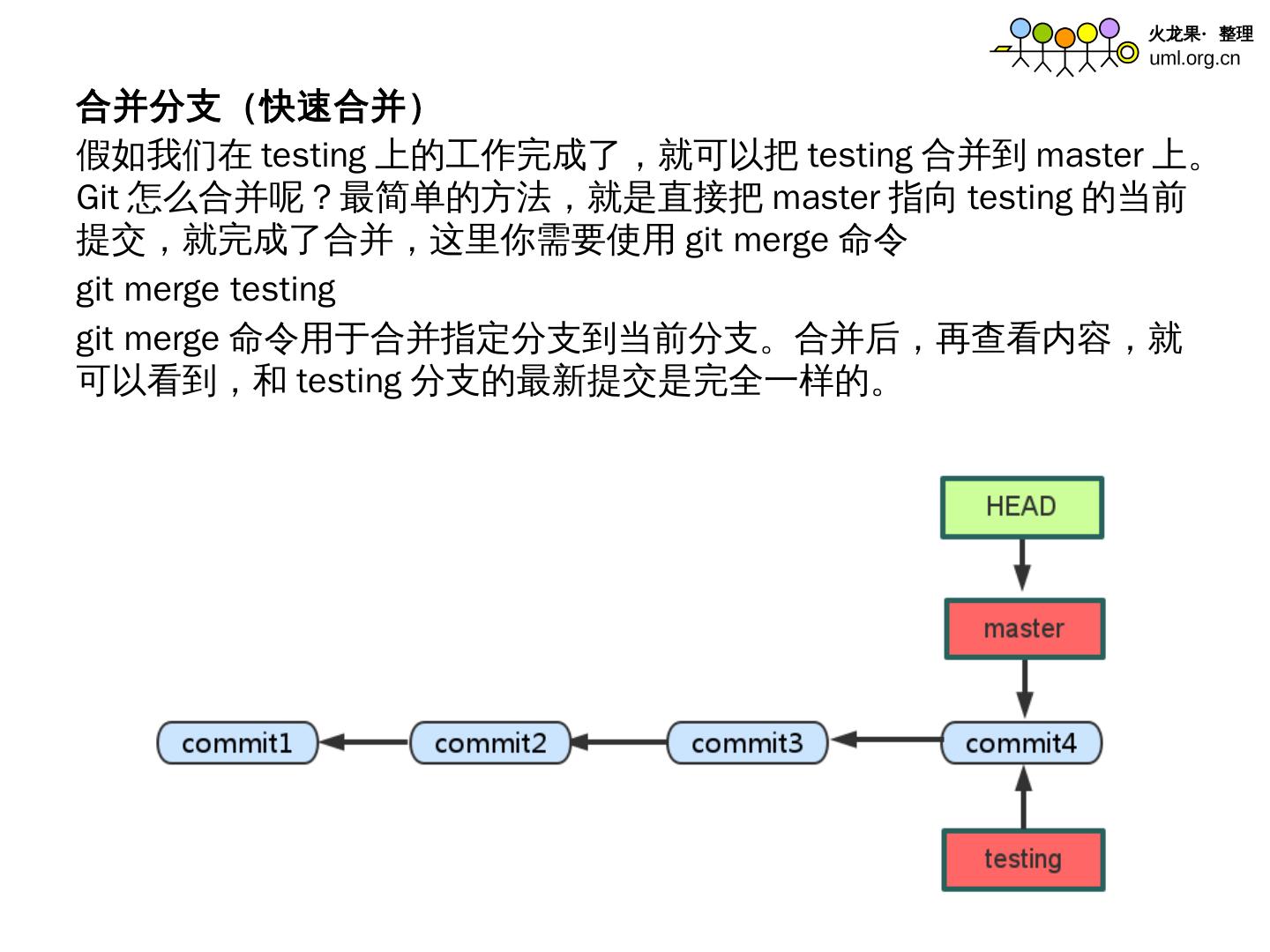 火龙果· 整理
uml.org.cn

合并分支（快速合并）

假如我们在 testing 上的工作完成了，就可以把 testing 合并到 master 上。Git 怎么合并呢？最简单的方法，就是直接把 master 指向 testing 的当前提交，就完成了合并，这里你需要使用 git merge 命令

git merge testing

git merge 命令用于合并指定分支到当前分支。合并后，再查看内容，就可以看到，和 testing 分支的最新提交是完全一样的。

HEAD

master

commit1

commit2

commit3

commit4

testing